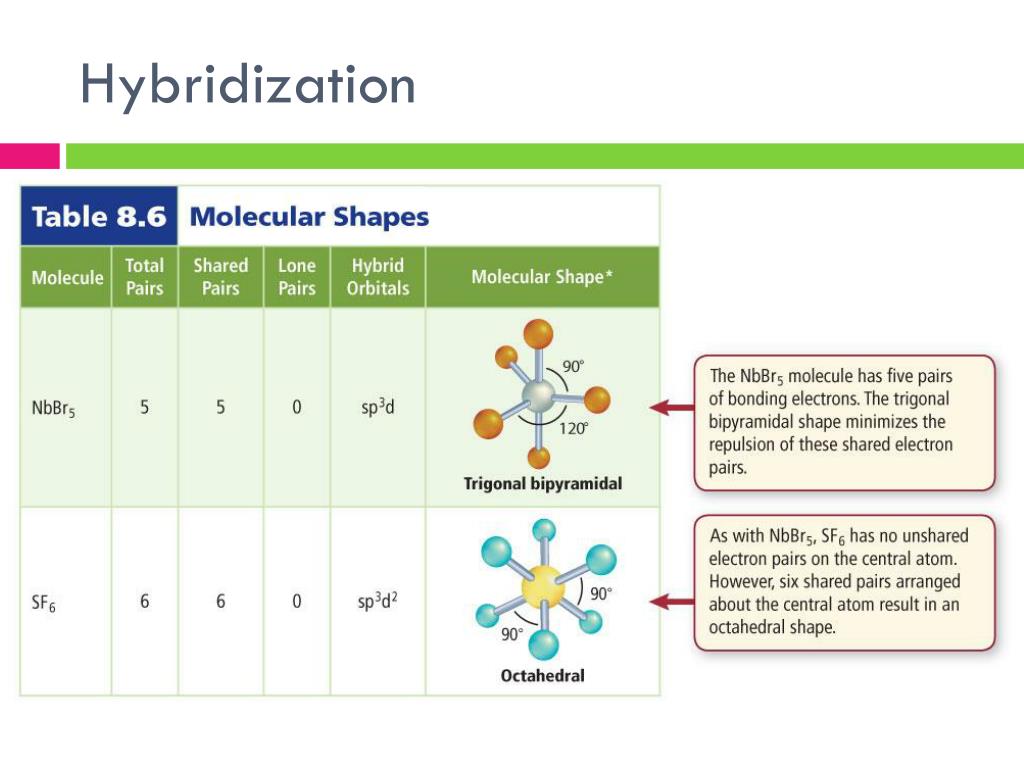 Hybridization

Table 8.6 Molecular Shapes

| Molecule | Total Pairs | Shared Pairs | Lone Pairs | Hybrid Orbitals | Molecular Shape* |
|---|---|---|---|---|---|
| $NbBr_5$ | 5 | 5 | 0 | $sp^3d$ | 90° 120° Trigonal bipyramidal |
| $SF_6$ | 6 | 6 | 0 | $sp^3d^2$ | 90° 90° Octahedral |

The $NbBr_5$ molecule has five pairs of bonding electrons. The trigonal bipyramidal shape minimizes the repulsion of these shared electron pairs.

As with $NbBr_5$, $SF_6$ has no unshared electron pairs on the central atom. However, six shared pairs arranged about the central atom result in an octahedral shape.